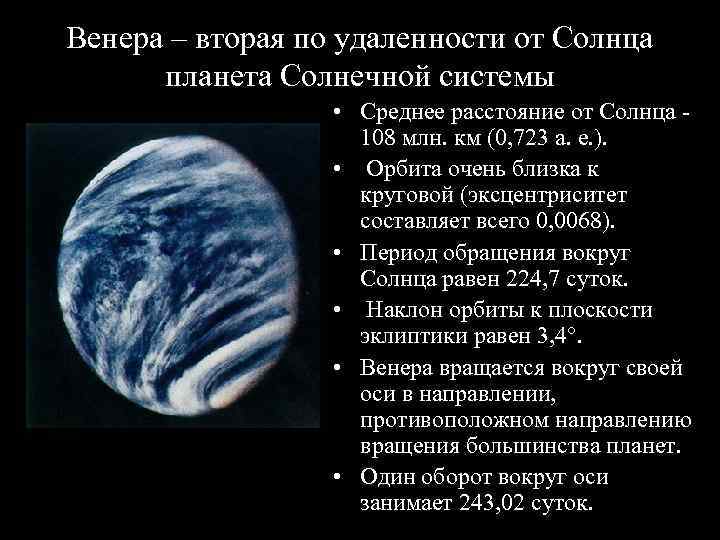 Венера – вторая по удаленности от Солнца планета Солнечной системы

• Среднее расстояние от Солнца - 108 млн. км (0,723 а. е.).
• Орбита очень близка к круговой (эксцентриситет составляет всего 0,0068).
• Период обращения вокруг Солнца равен 224,7 суток.
• Наклон орбиты к плоскости эклиптики равен 3,4°.
• Венера вращается вокруг своей оси в направлении, противоположном направлению вращения большинства планет.
• Один оборот вокруг оси занимает 243,02 суток.